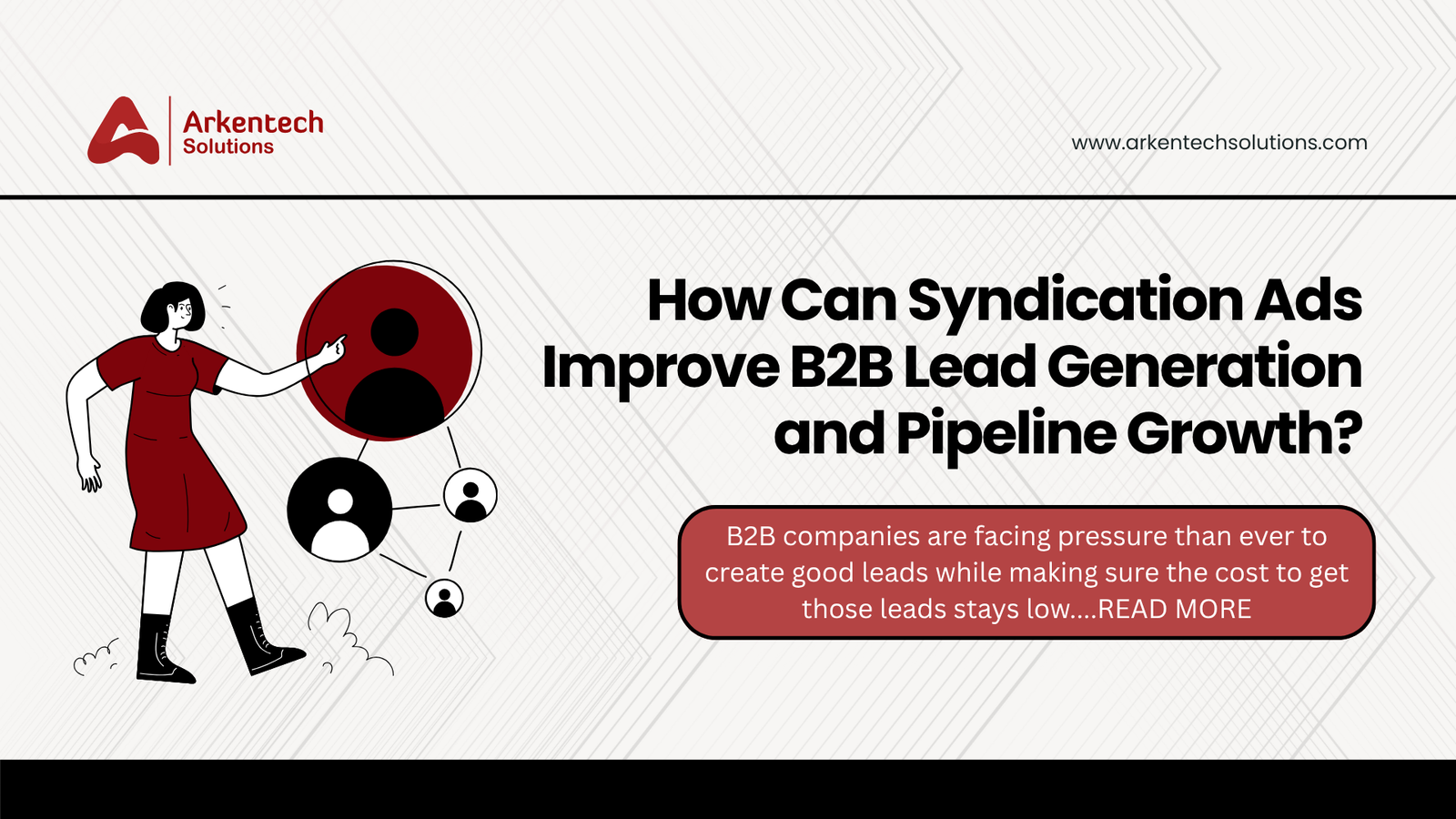 Arkentech Solutions

www.arkentechsolutions.com

How Can Syndication Ads Improve B2B Lead Generation and Pipeline Growth?

B2B companies are facing pressure than ever to create good leads while making sure the cost to get those leads stays low....READ MORE